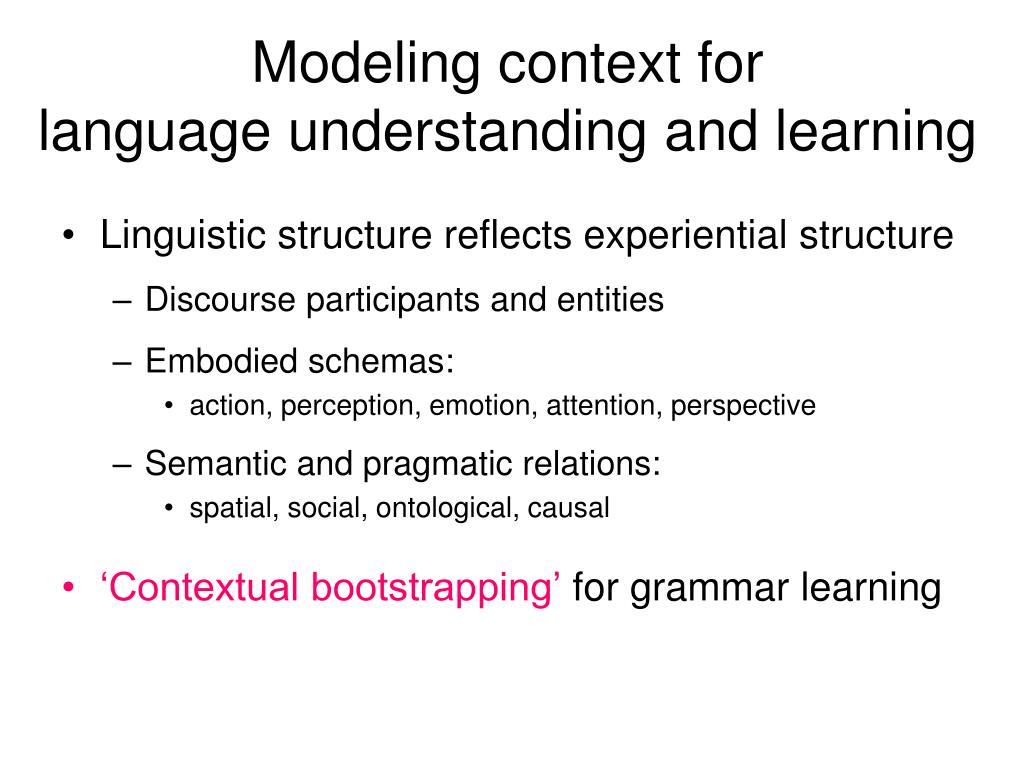 Modeling context for
language understanding and learning

• Linguistic structure reflects experiential structure
– Discourse participants and entities
– Embodied schemas:
• action, perception, emotion, attention, perspective
– Semantic and pragmatic relations:
• spatial, social, ontological, causal

• ‘Contextual bootstrapping’ for grammar learning